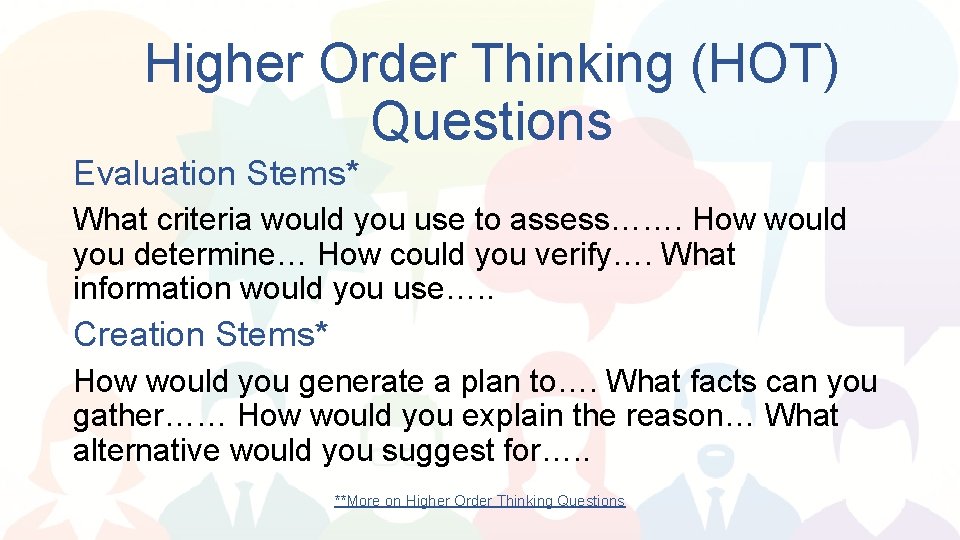 Higher Order Thinking (HOT) Questions

Evaluation Stems*

What criteria would you use to assess……. How would you determine… How could you verify…. What information would you use…..

Creation Stems*

How would you generate a plan to…. What facts can you gather…… How would you explain the reason… What alternative would you suggest for…..

**More on Higher Order Thinking Questions